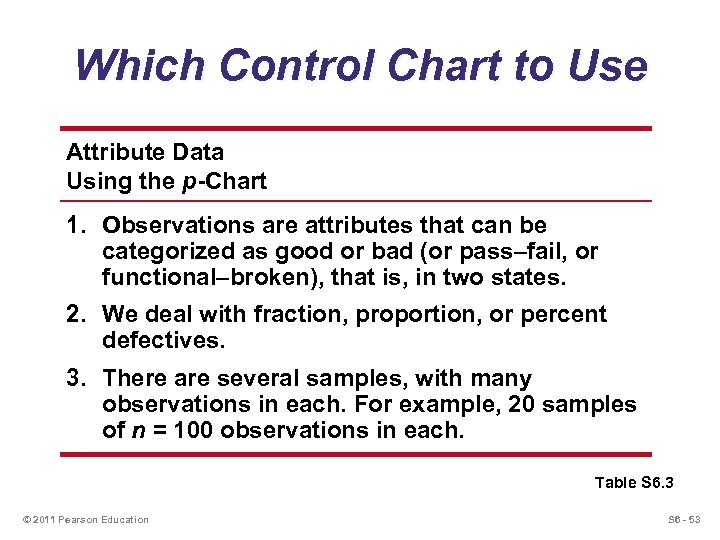 Which Control Chart to Use

Attribute Data
Using the $p$-Chart

1. Observations are attributes that can be categorized as good or bad (or pass–fail, or functional–broken), that is, in two states.

2. We deal with fraction, proportion, or percent defectives.

3. There are several samples, with many observations in each. For example, 20 samples of $n$ = 100 observations in each.

Table S6.3

© 2011 Pearson Education

S6 - 53